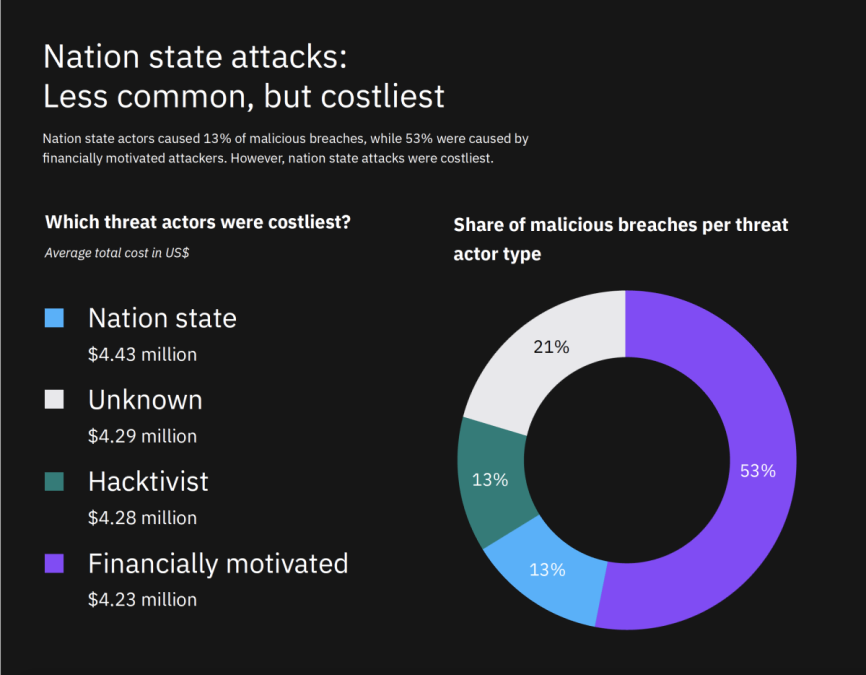 Nation state attacks:
Less common, but costliest

Nation state actors caused 13% of malicious breaches, while 53% were caused by financially motivated attackers. However, nation state attacks were costliest.

Which threat actors were costliest?

Average total cost in US$

Nation state
$4.43 million

Unknown
$4.29 million

Hacktivist
$4.28 million

Financially motivated
$4.23 million

Share of malicious breaches per threat actor type

21%

13%

13%

53%